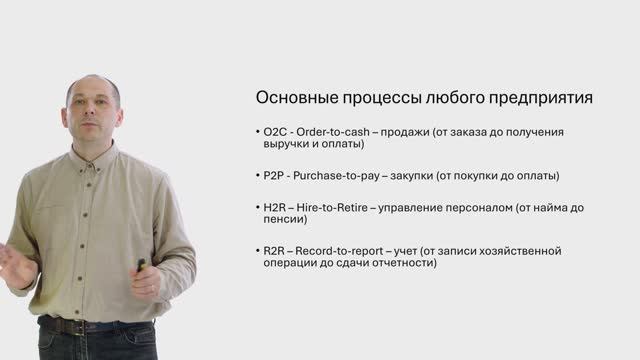 Основные процессы любого предприятия

• O2C - Order-to-cash – продажи (от заказа до получения выручки и оплаты)

• P2P - Purchase-to-pay – закупки (от покупки до оплаты)

• H2R – Hire-to-Retire – управление персоналом (от найма до пенсии)

• R2R – Record-to-report – учет (от записи хозяйственной операции до сдачи отчетности)